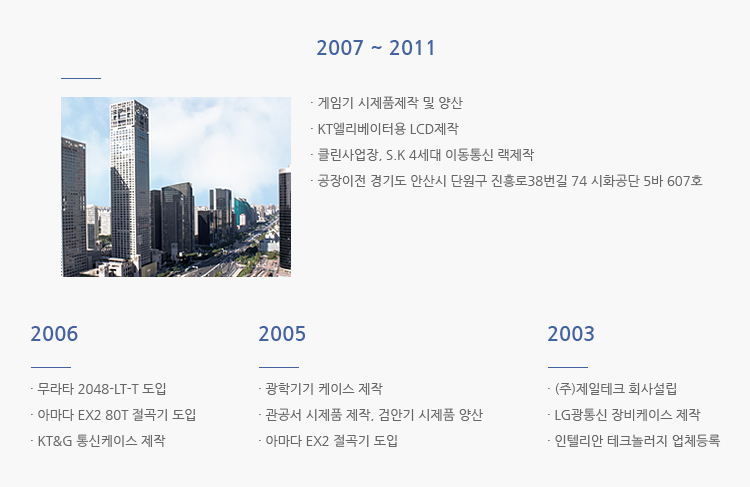 2007 ~ 2011

· 게임기 시제품제작 및 양산
· KT엘리베이터용 LCD제작
· 클린사업장, S.K 4세대 이동통신 랙제작
· 공장이전 경기도 안산시 단원구 진흥로38번길 74 시화공단 5바 607호

2006

· 무라타 2048-LT-T 도입
· 아마다 EX2 80T 절곡기 도입
· KT&G 통신케이스 제작

2005

· 광학기기 케이스 제작
· 관공서 시제품 제작, 검안기 시제품 양산
· 아마다 EX2 절곡기 도입

2003

· (주)제일테크 회사설립
· LG광통신 장비케이스 제작
· 인텔리안 테크놀러지 업체등록